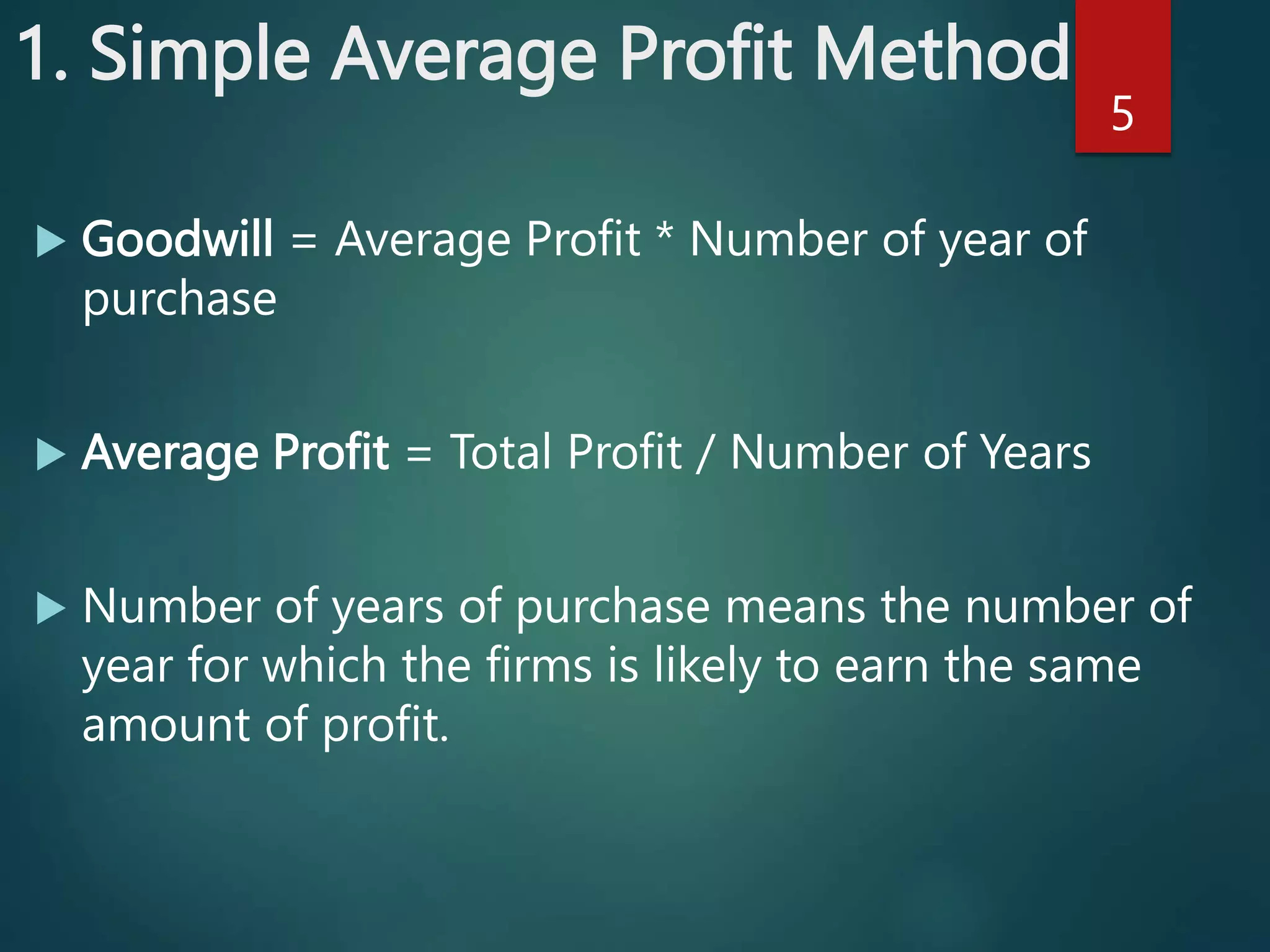 1. Simple Average Profit Method

5

Goodwill = Average Profit * Number of year of purchase

Average Profit = Total Profit / Number of Years

Number of years of purchase means the number of year for which the firms is likely to earn the same amount of profit.